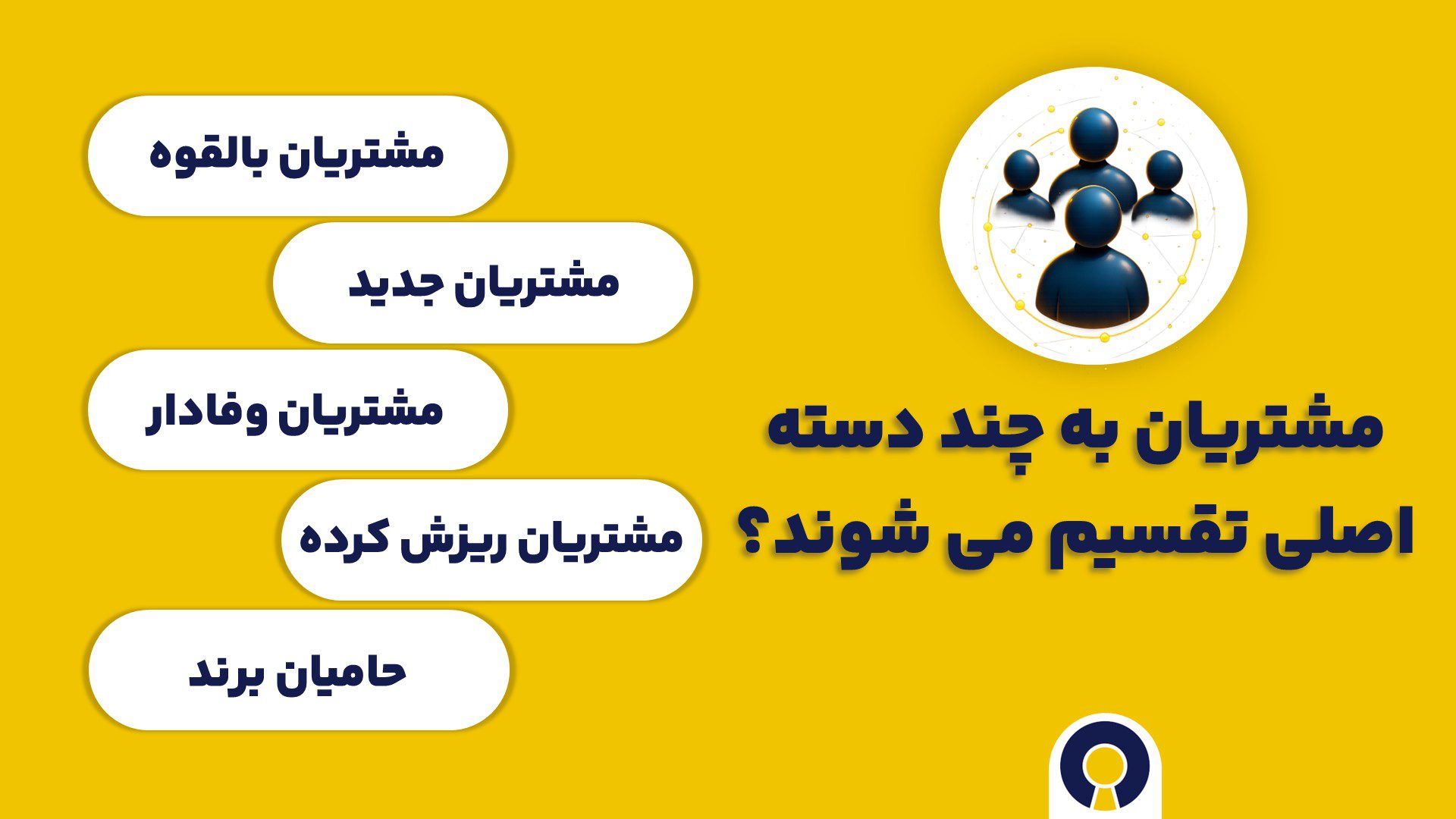 مشتریان به چند دسته اصلی تقسیم می شوند؟

مشتریان بالقوه

مشتریان جدید

مشتریان وفادار

مشتریان ریزش کرده

حامیان برند